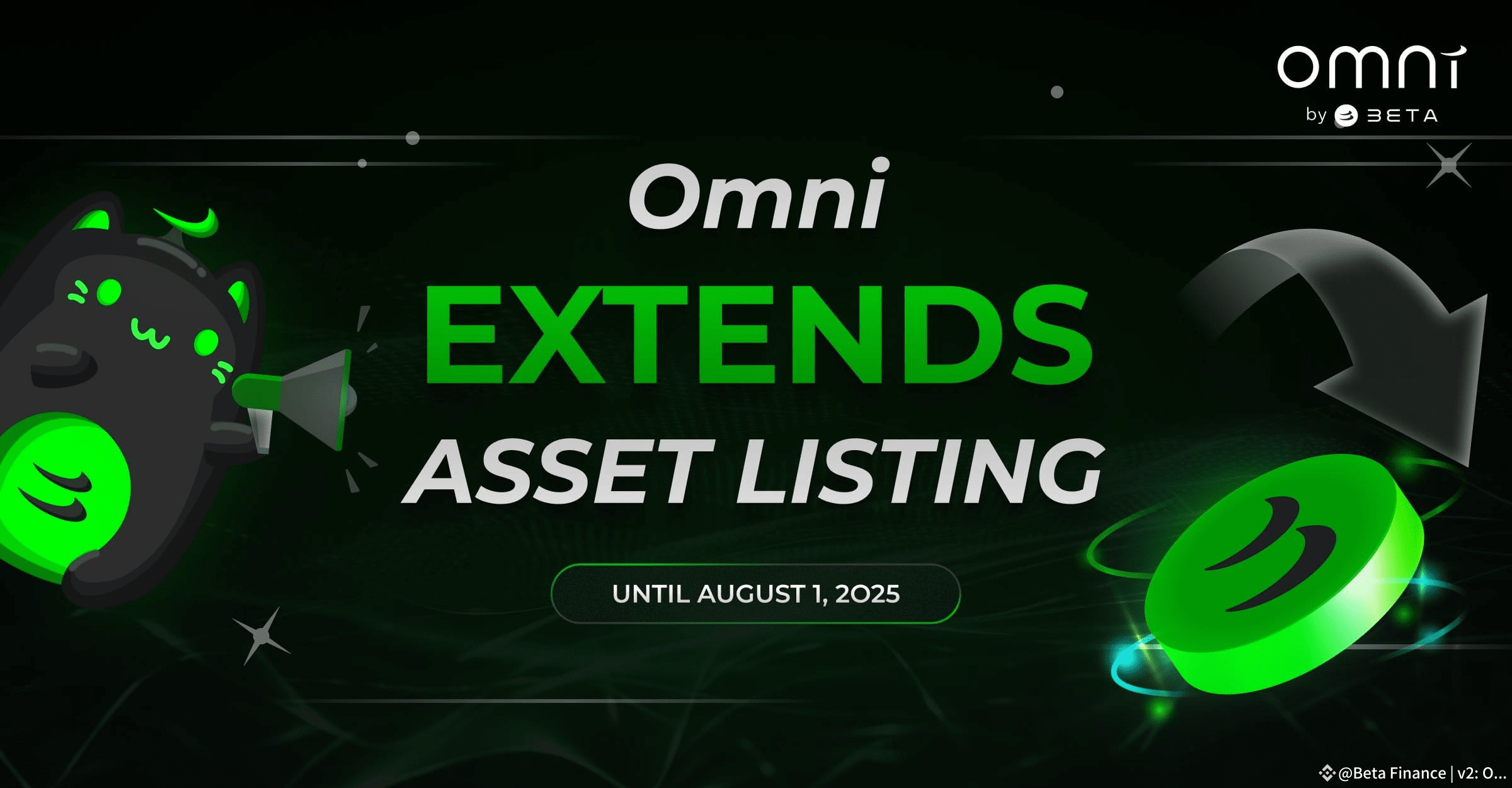 omni
by BETA

Omni
EXTENDS
ASSET LISTING

UNTIL AUGUST 1, 2025

@Beta Finance | v2: O...